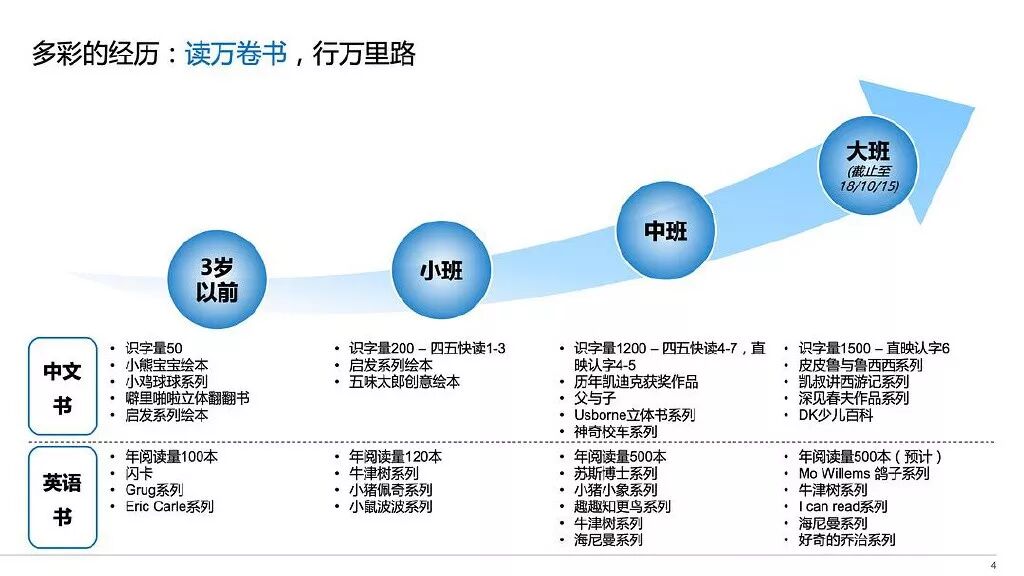 多彩的经历：读万卷书，行万里路

3岁以前

小班

中班

大班
(截止至18/10/15)

中文书

- 识字量50
- 小熊宝宝绘本
- 小鸡球球系列
- 噼里啪啦立体翻翻书
- 启发系列绘本

- 识字量200 – 四五快读1-3
- 启发系列绘本
- 五味太郎创意绘本

- 识字量1200 – 四五快读4-7，直映认字4-5
- 历年凯迪克获奖作品
- 父与子
- Usborne立体书系列
- 神奇校车系列

- 识字量1500 – 直映认字6
- 皮皮鲁与鲁西西系列
- 凯叔讲西游记系列
- 深见春夫作品系列
- DK少儿百科

英语书

- 年阅读量100本
- 闪卡
- Grug系列
- Eric Carle系列

- 年阅读量120本
- 牛津树系列
- 小猪佩奇系列
- 小鼠波波系列

- 年阅读量500本
- 苏斯博士系列
- 小猪小象系列
- 趣趣知更鸟系列
- 牛津树系列
- 海尼曼系列

- 年阅读量500本（预计）
- Mo Willems 鸽子系列
- 牛津树系列
- I can read系列
- 海尼曼系列
- 好奇的乔治系列

4